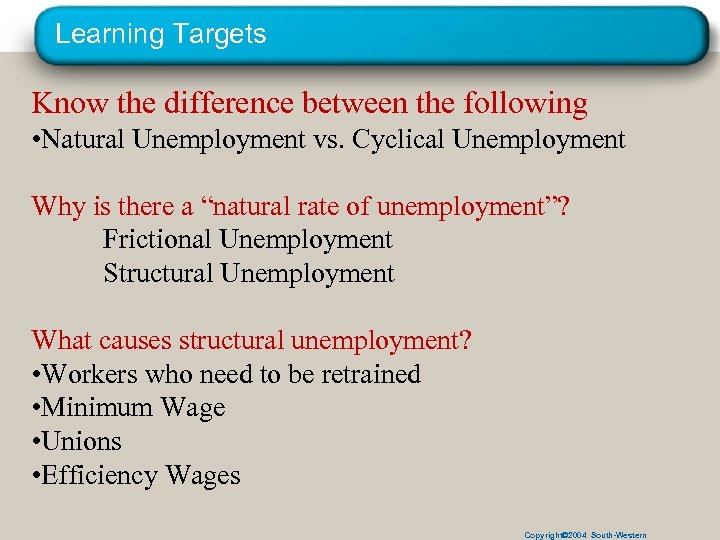 Learning Targets

Know the difference between the following
•Natural Unemployment vs. Cyclical Unemployment

Why is there a “natural rate of unemployment”?
Frictional Unemployment
Structural Unemployment

What causes structural unemployment?
•Workers who need to be retrained
•Minimum Wage
•Unions
•Efficiency Wages

Copyright©2004 South-Western